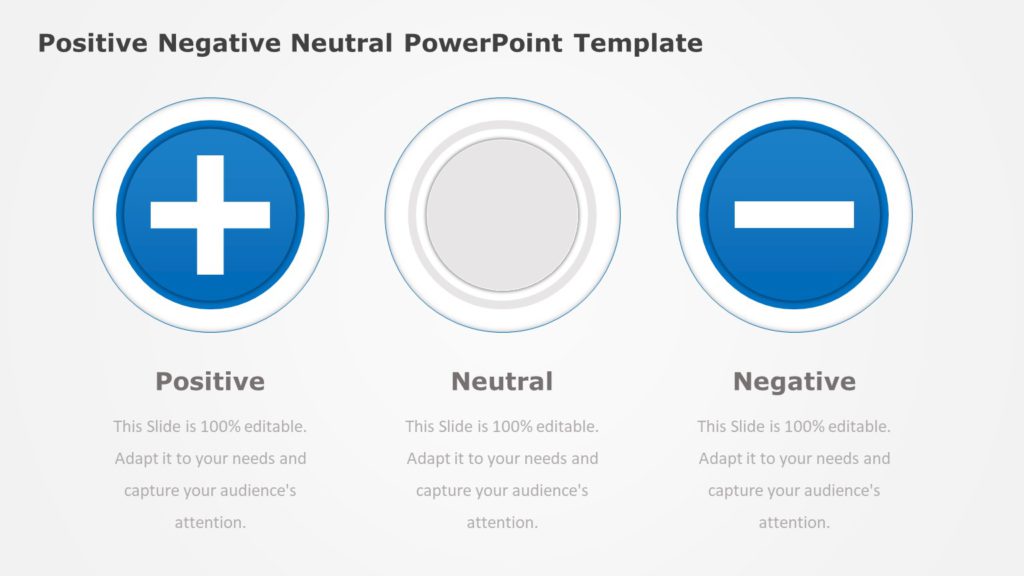 Positive Negative Neutral PowerPoint Template

Positive

This Slide is 100% editable. Adapt it to your needs and capture your audience's attention.

Neutral

This Slide is 100% editable. Adapt it to your needs and capture your audience's attention.

Negative

This Slide is 100% editable. Adapt it to your needs and capture your audience's attention.